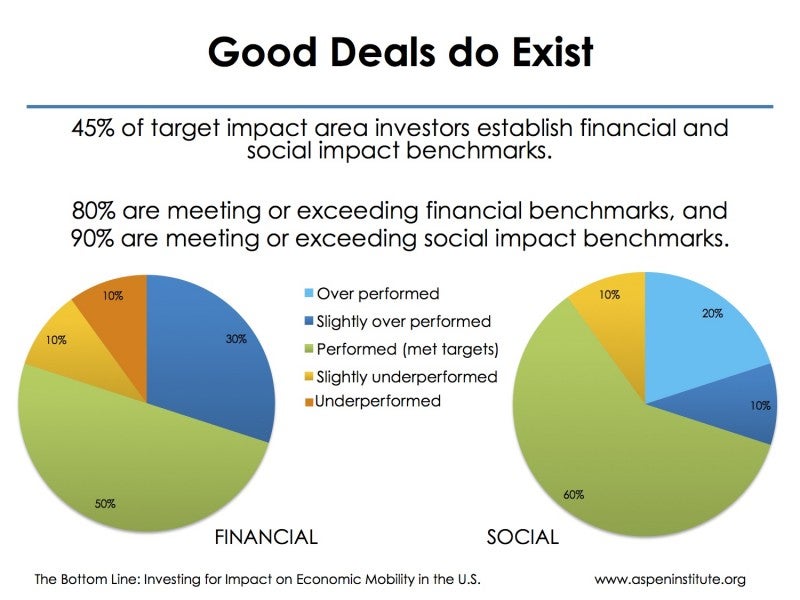 Good Deals do Exist

45% of target impact area investors establish financial and social impact benchmarks.

80% are meeting or exceeding financial benchmarks, and 90% are meeting or exceeding social impact benchmarks.

10%
30%
10%
50%

Over performed
Slightly over performed
Performed (met targets)
Slightly underperformed
Underperformed

10%
20%
10%
60%

FINANCIAL

SOCIAL

The Bottom Line: Investing for Impact on Economic Mobility in the U.S.

www.aspeninstitute.org